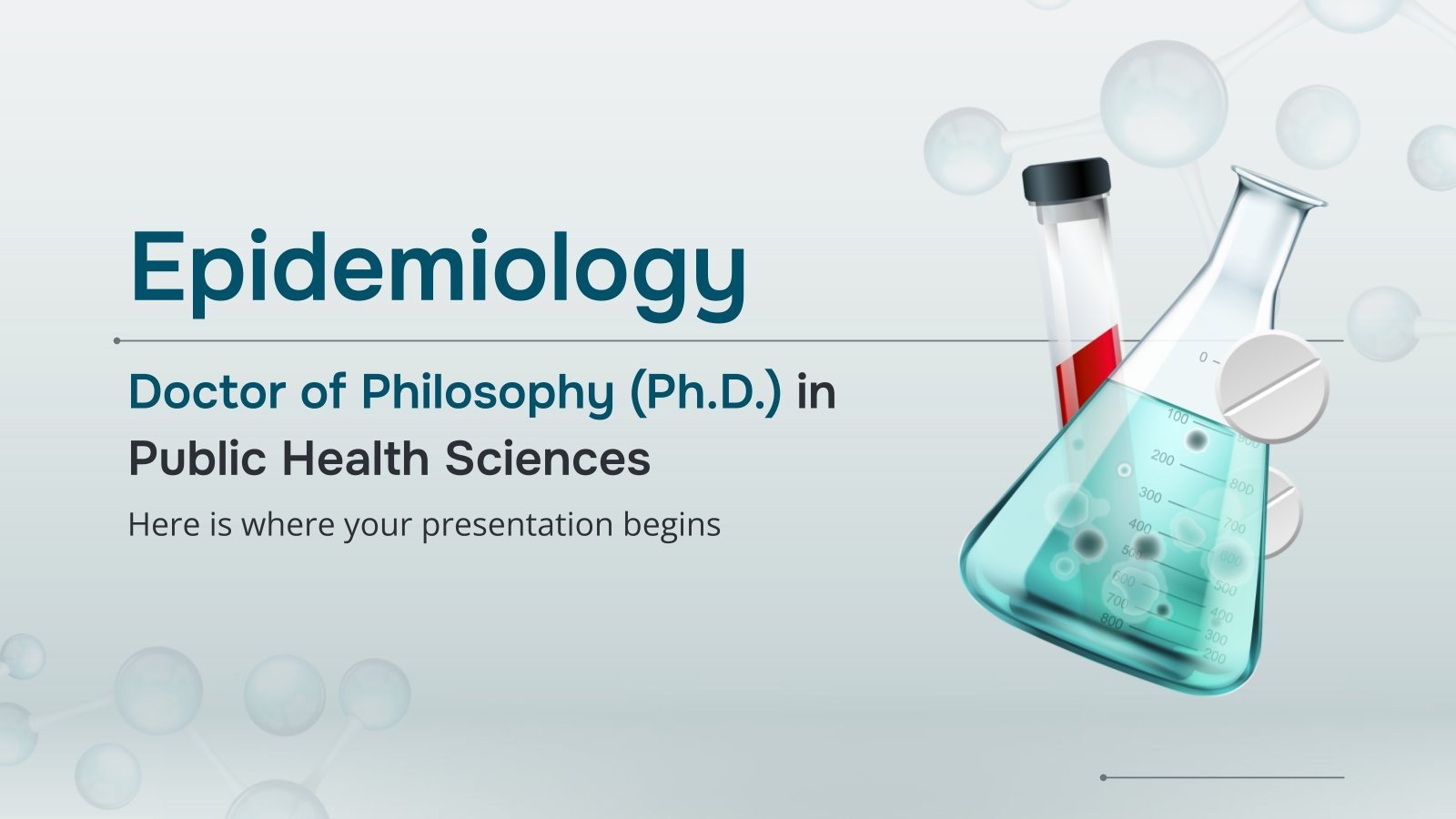 Epidemiology

Doctor of Philosophy (Ph.D.) in Public Health Sciences

Here is where your presentation begins

0
100
200
300
400
500
600
700
800
900
800
700
600
500
400
300
200